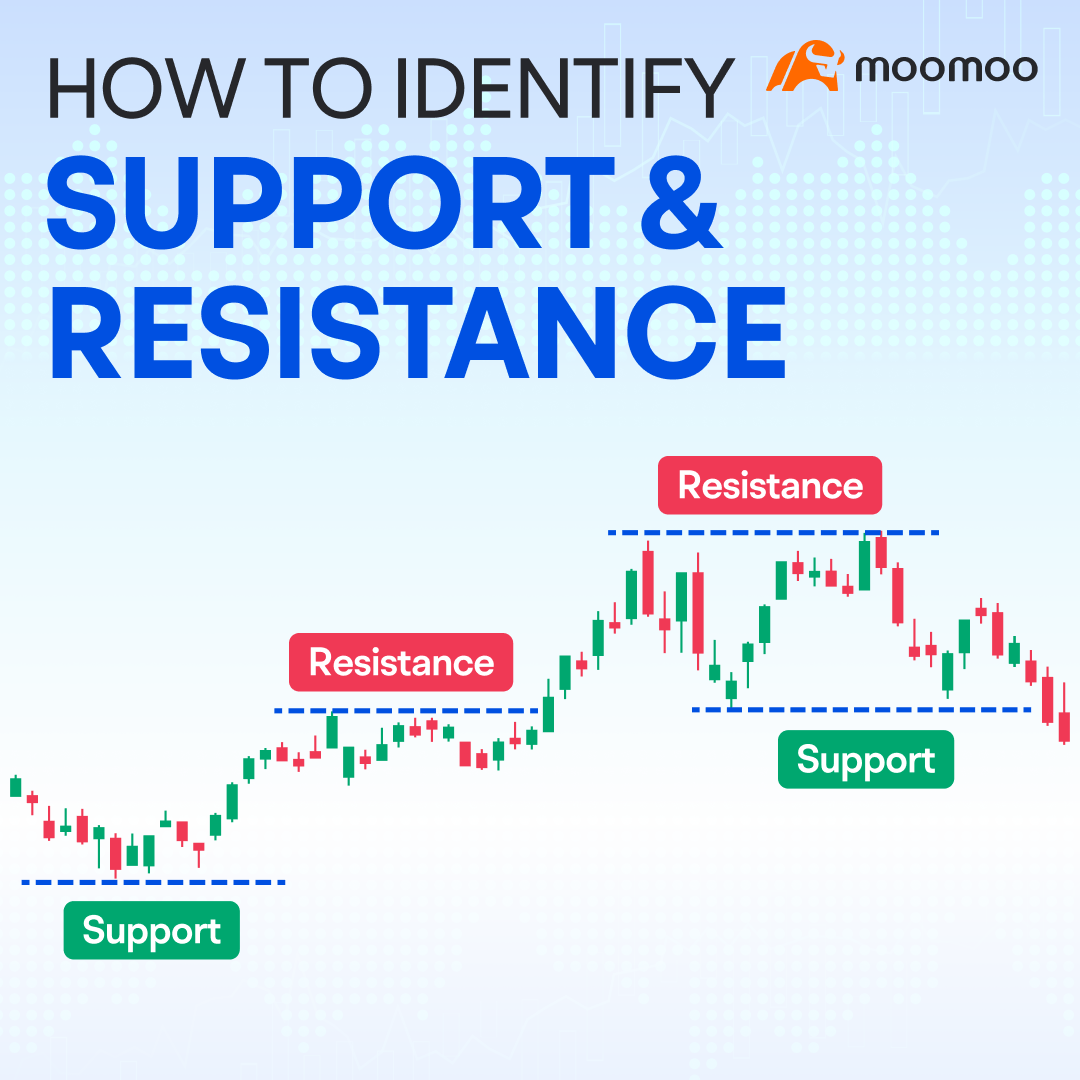 HOW TO IDENTIFY
moomoo
SUPPORT & RESISTANCE

Resistance
Resistance
Support
Support